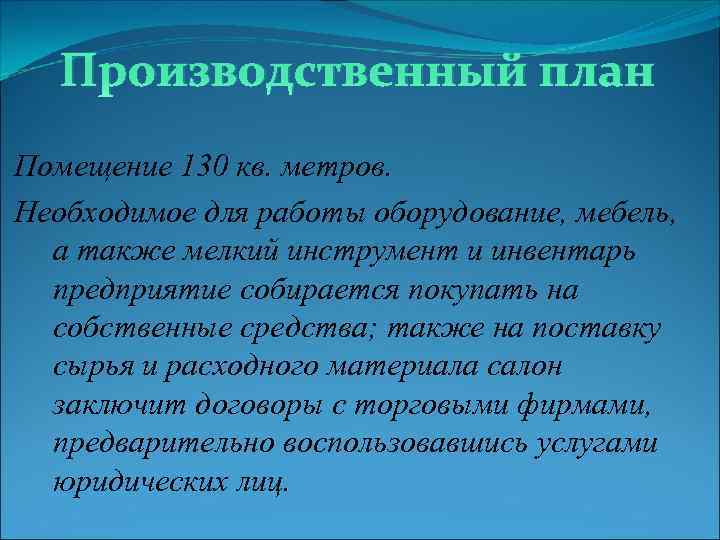 Производственный план

Помещение 130 кв. метров.

Необходимое для работы оборудование, мебель, а также мелкий инструмент и инвентарь предприятие собирается покупать на собственные средства; также на поставку сырья и расходного материала салон заключит договоры с торговыми фирмами, предварительно воспользовавшись услугами юридических лиц.